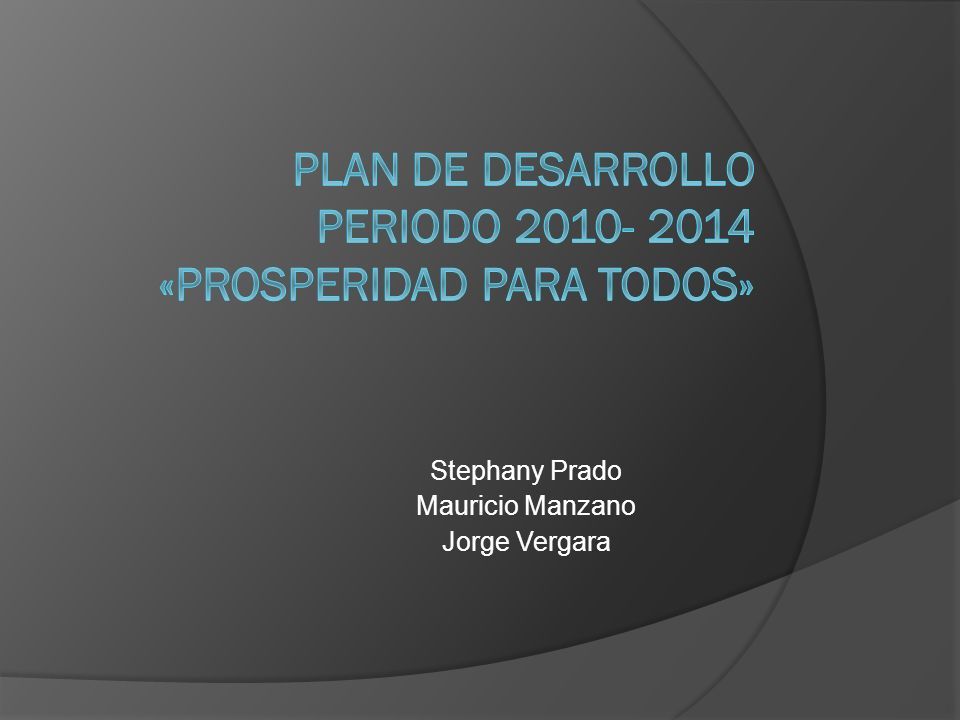 PLAN DE DESARROLLO PERIODO 2010- 2014 «PROSPERIDAD PARA TODOS»

Stephany Prado
Mauricio Manzano
Jorge Vergara